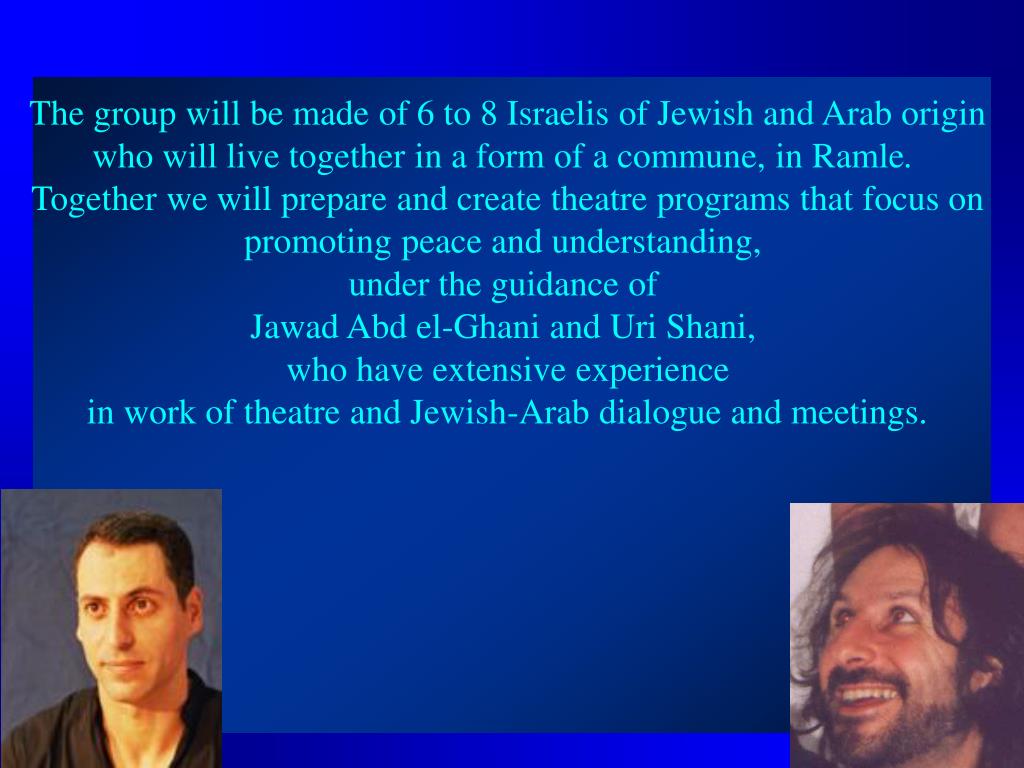 The group will be made of 6 to 8 Israelis of Jewish and Arab origin who will live together in a form of a commune, in Ramle.
Together we will prepare and create theatre programs that focus on promoting peace and understanding,
under the guidance of
Jawad Abd el-Ghani and Uri Shani,
who have extensive experience
in work of theatre and Jewish-Arab dialogue and meetings.